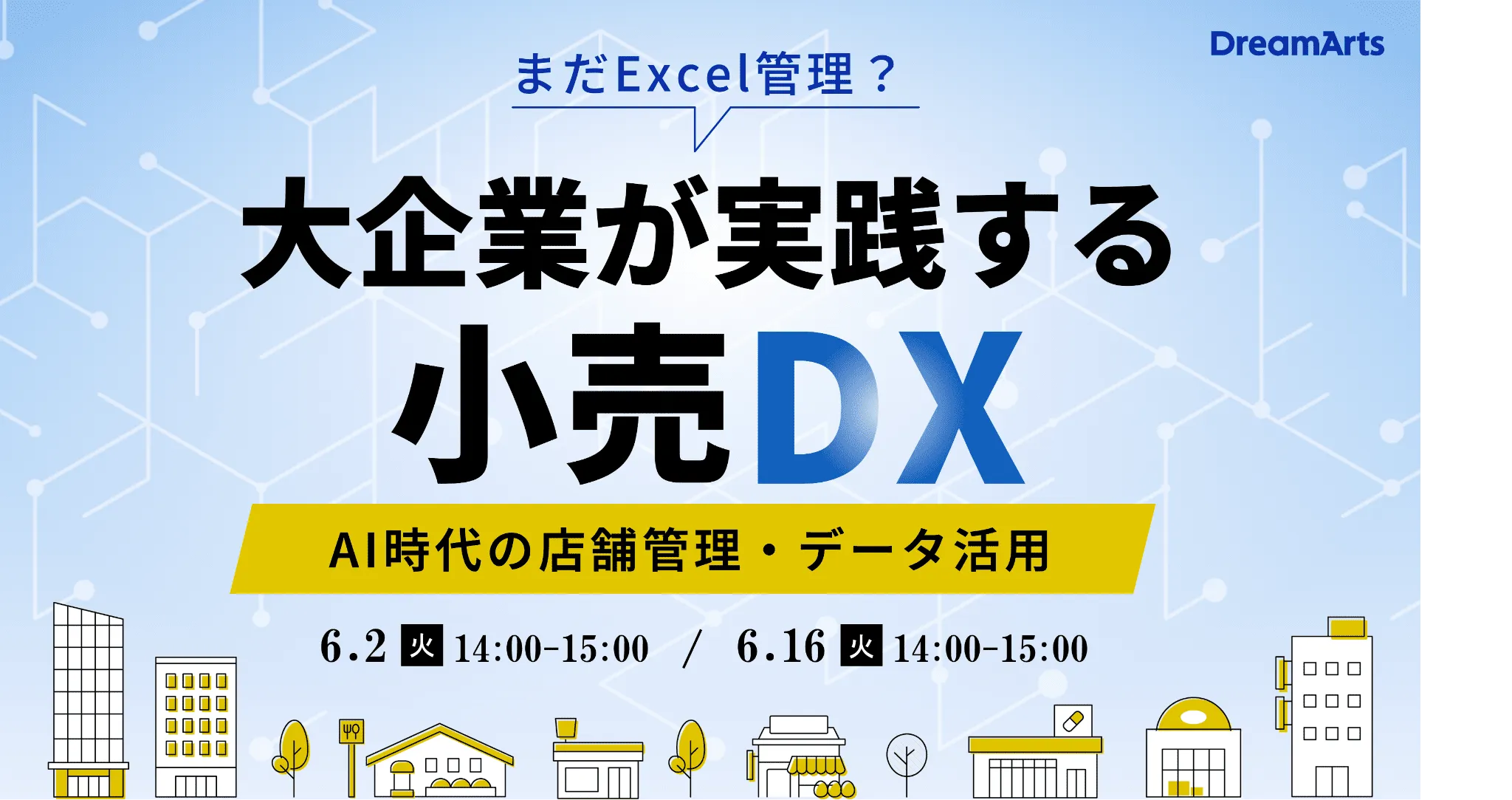 DreamArts

まだExcel管理？

大企業が実践する

小売DX

AI時代の店舗管理・データ活用

6.2 火 14:00-15:00 / 6.16 火 14:00-15:00